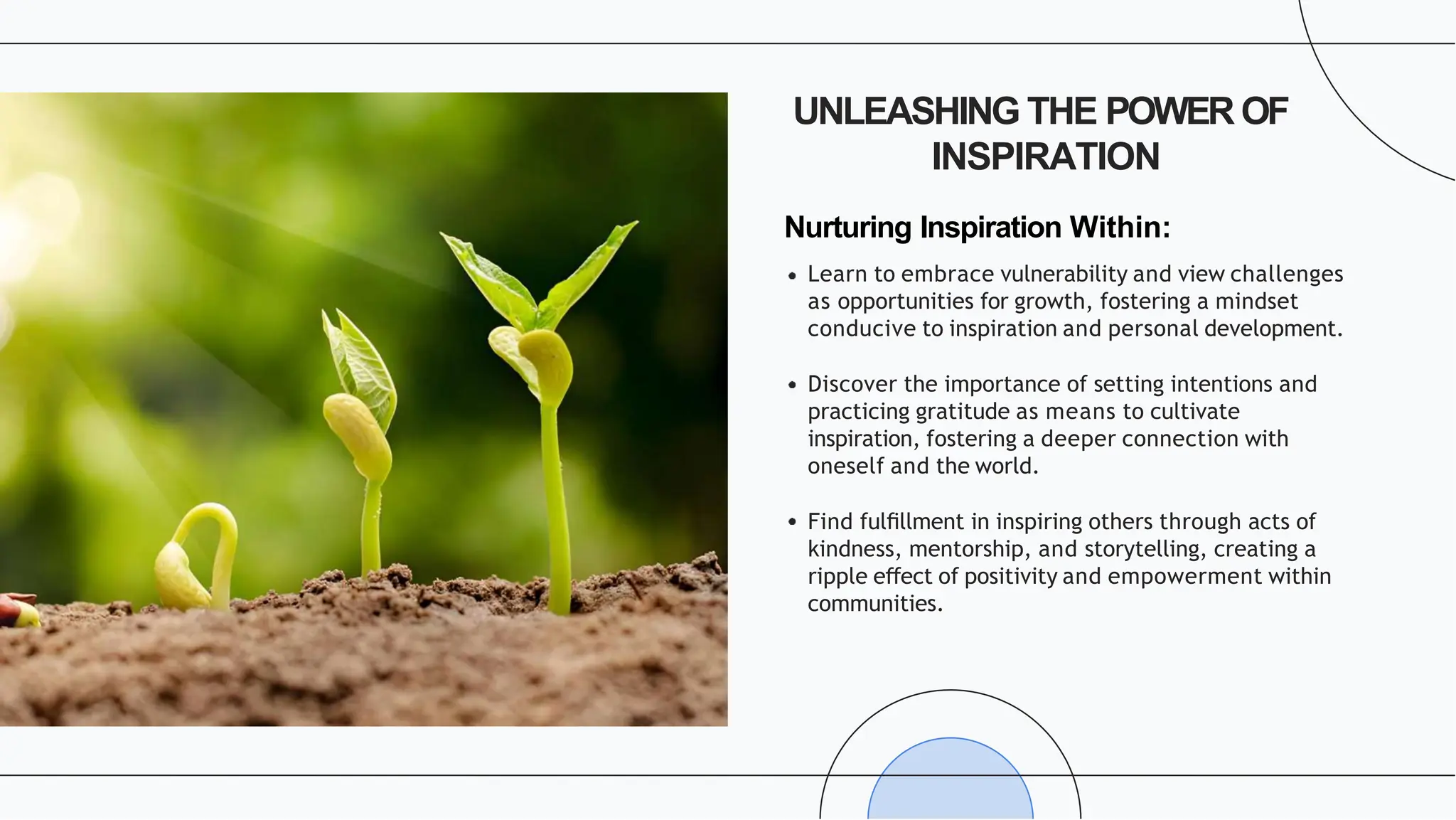 UNLEASHING THE POWER OF INSPIRATION

Nurturing Inspiration Within:

• Learn to embrace vulnerability and view challenges as opportunities for growth, fostering a mindset conducive to inspiration and personal development.

• Discover the importance of setting intentions and practicing gratitude as means to cultivate inspiration, fostering a deeper connection with oneself and the world.

• Find fulfillment in inspiring others through acts of kindness, mentorship, and storytelling, creating a ripple effect of positivity and empowerment within communities.